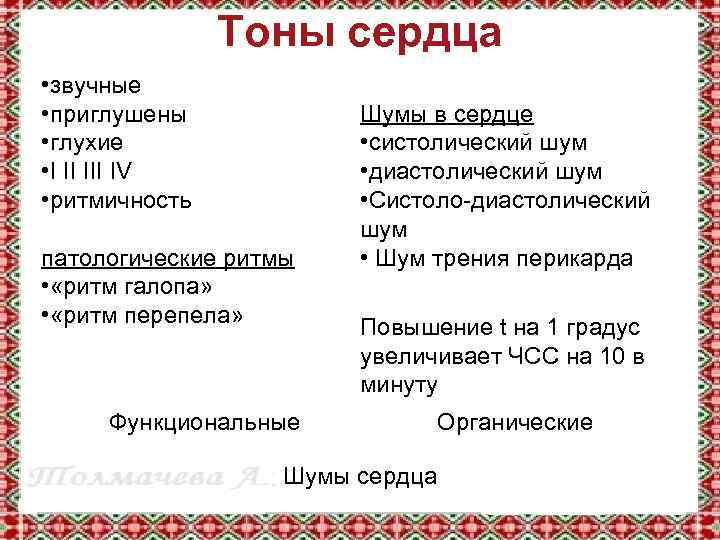 Тоны сердца

•звучные
•приглушены
•глухие
•I II III IV
•ритмичность

патологические ритмы
•«ритм галопа»
•«ритм перепела»

Шумы в сердце
•систолический шум
•диастолический шум
•Систоло-диастолический шум
• Шум трения перикарда

Повышение t на 1 градус увеличивает ЧСС на 10 в минуту

Функциональные

Органические

Толмачева А.

Шумы сердца